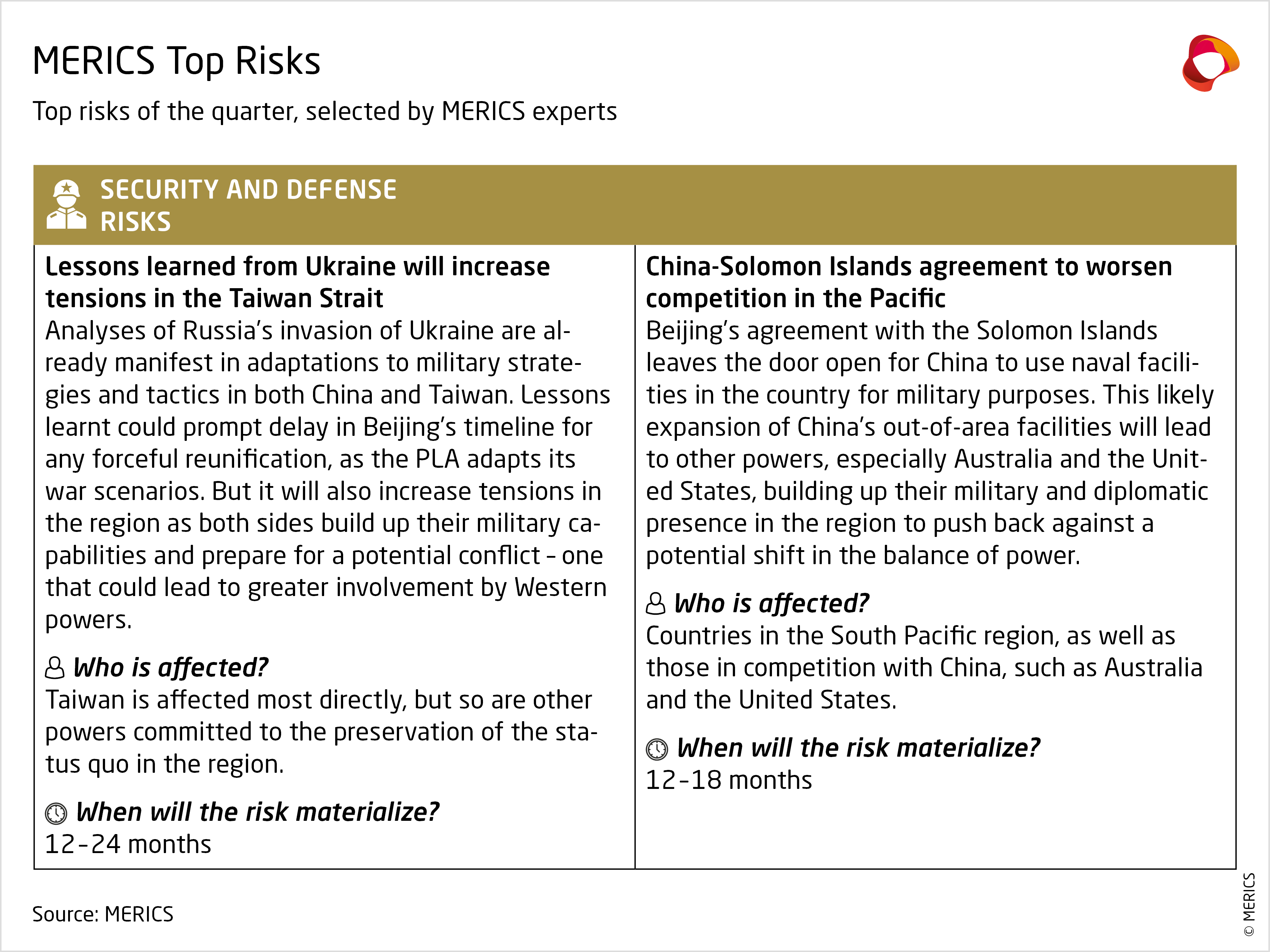 MERICS Top Risks

Top risks of the quarter, selected by MERICS experts

SECURITY AND DEFENSE RISKS

Lessons learned from Ukraine will increase tensions in the Taiwan Strait

Analyses of Russia's invasion of Ukraine are already manifest in adaptations to military strategies and tactics in both China and Taiwan. Lessons learnt could prompt delay in Beijing's timeline for any forceful reunification, as the PLA adapts its war scenarios. But it will also increase tensions in the region as both sides build up their military capabilities and prepare for a potential conflict – one that could lead to greater involvement by Western powers.

Who is affected?

Taiwan is affected most directly, but so are other powers committed to the preservation of the status quo in the region.

When will the risk materialize?

12–24 months

China-Solomon Islands agreement to worsen competition in the Pacific

Beijing's agreement with the Solomon Islands leaves the door open for China to use naval facilities in the country for military purposes. This likely expansion of China's out-of-area facilities will lead to other powers, especially Australia and the United States, building up their military and diplomatic presence in the region to push back against a potential shift in the balance of power.

Who is affected?

Countries in the South Pacific region, as well as those in competition with China, such as Australia and the United States.

When will the risk materialize?

12–18 months

Source: MERICS

© MERICS